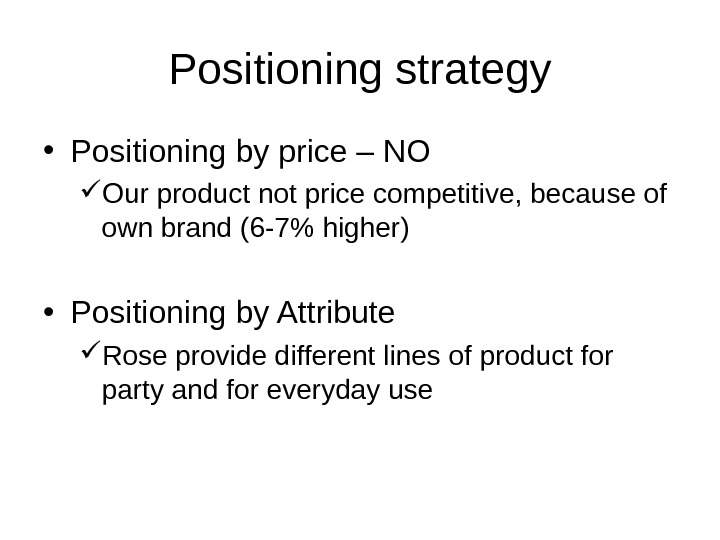 Positioning strategy

• Positioning by price – NO

✓Our product not price competitive, because of own brand (6-7% higher)

• Positioning by Attribute

✓Rose provide different lines of product for party and for everyday use